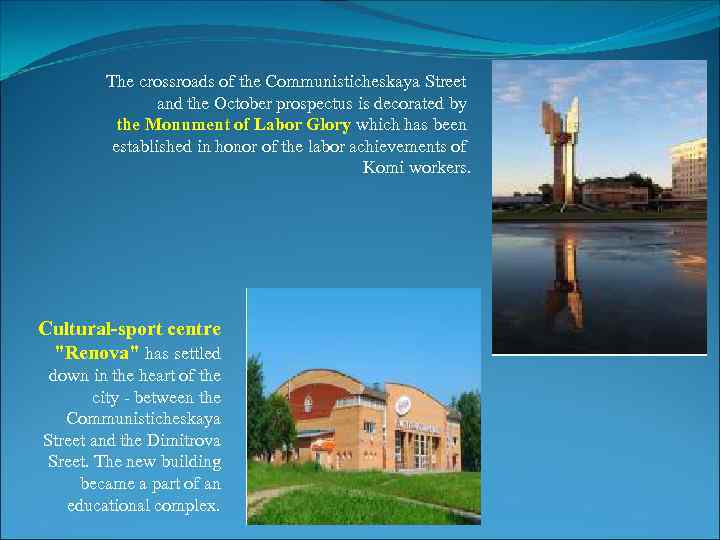 The crossroads of the Communisticheskaya Street and the October prospectus is decorated by the Monument of Labor Glory which has been established in honor of the labor achievements of Komi workers.

Cultural-sport centre "Renova" has settled down in the heart of the city - between the Communisticheskaya Street and the Dimitrova Sreet. The new building became a part of an educational complex.